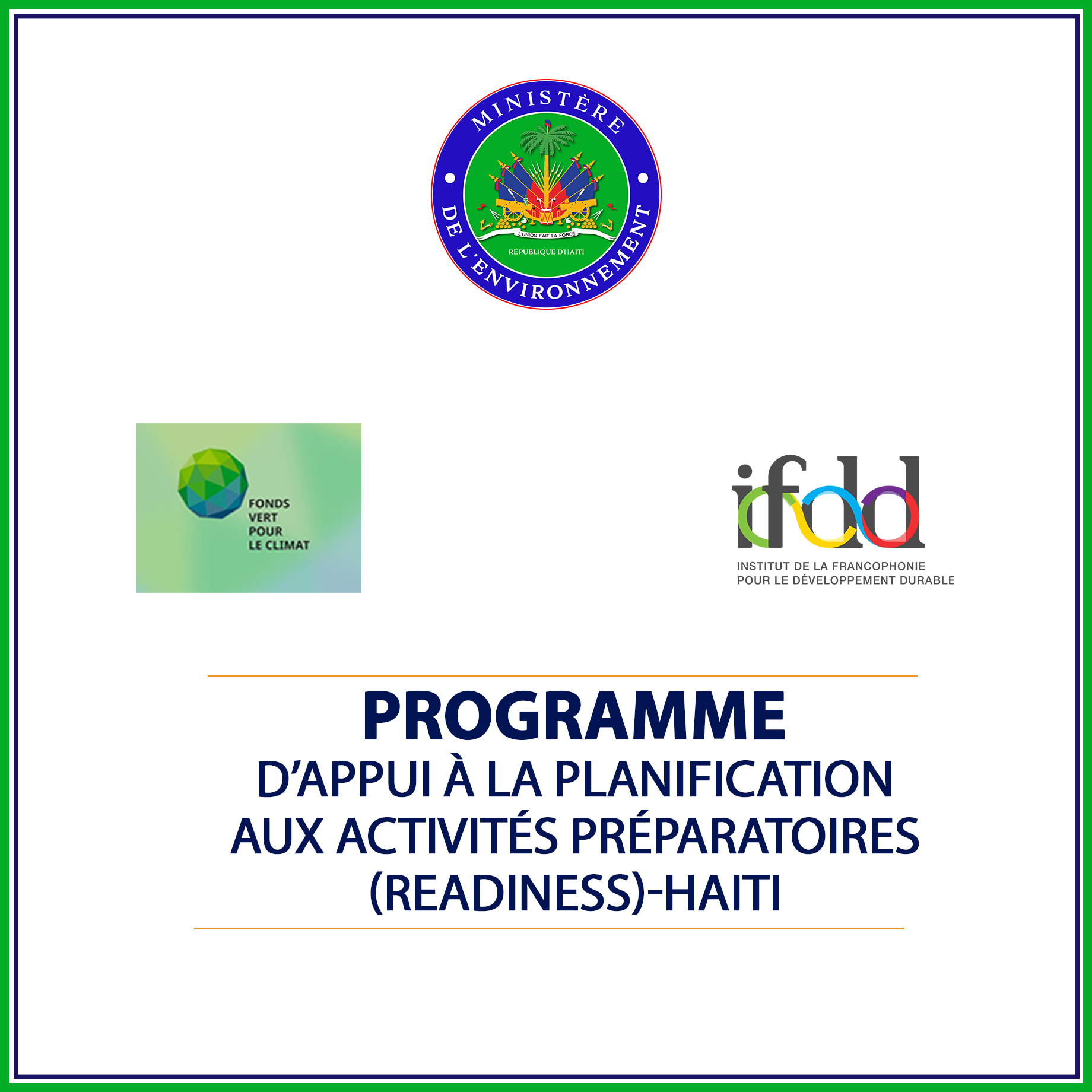 MINISTÈRE DE L'ENVIRONNEMENT

L'UNION FAIT LA FORCE

RÉPUBLIQUE D'HAITI

FONDS VERT POUR LE CLIMAT

ifdd

INSTITUT DE LA FRANCOPHONIE POUR LE DÉVELOPPEMENT DURABLE

PROGRAMME

D'APPUI À LA PLANIFICATION AUX ACTIVITÉS PRÉPARATOIRES (READINESS)-HAITI